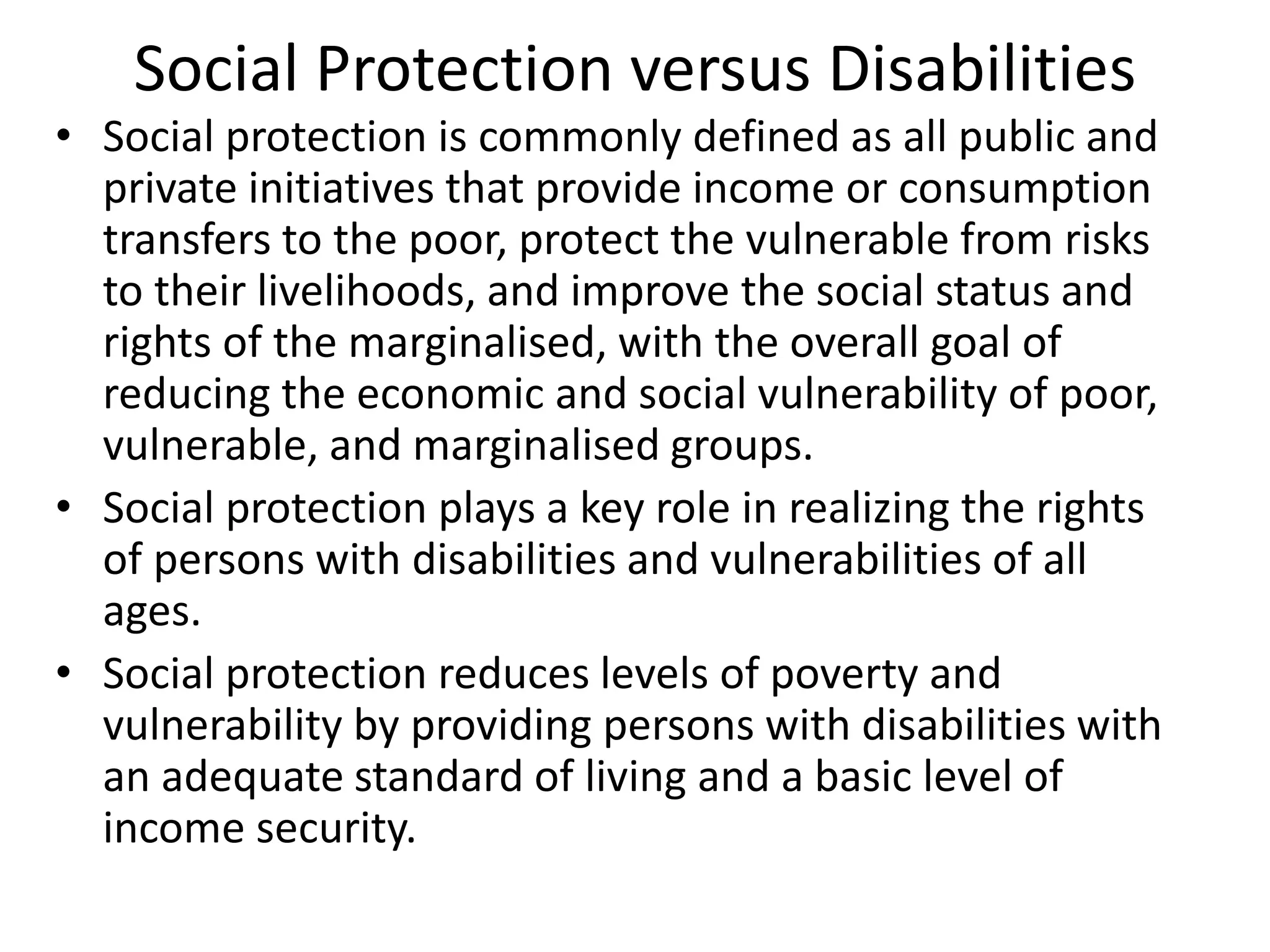 Social Protection versus Disabilities

• Social protection is commonly defined as all public and private initiatives that provide income or consumption transfers to the poor, protect the vulnerable from risks to their livelihoods, and improve the social status and rights of the marginalised, with the overall goal of reducing the economic and social vulnerability of poor, vulnerable, and marginalised groups.

• Social protection plays a key role in realizing the rights of persons with disabilities and vulnerabilities of all ages.

• Social protection reduces levels of poverty and vulnerability by providing persons with disabilities with an adequate standard of living and a basic level of income security.